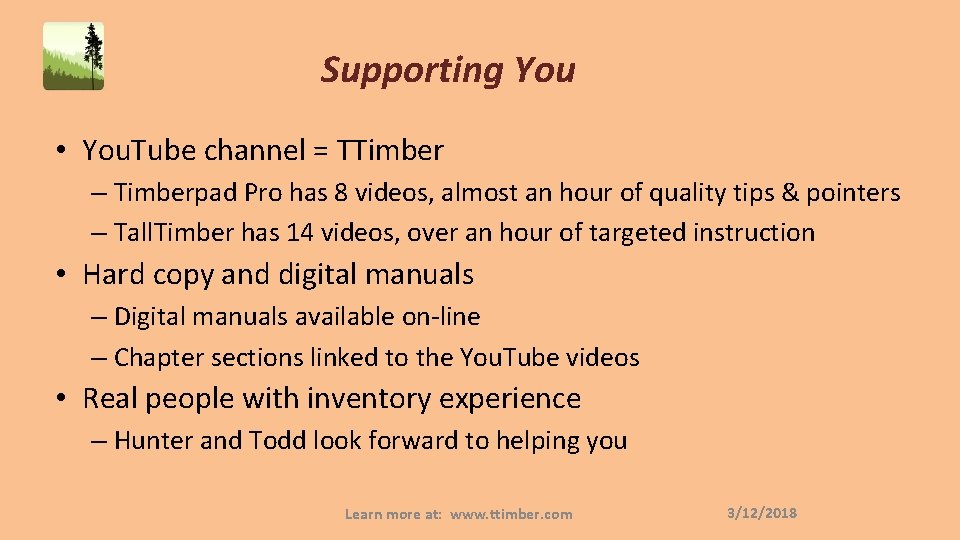 Supporting You

• YouTube channel = TTimber

– Timberpad Pro has 8 videos, almost an hour of quality tips & pointers

– TallTimber has 14 videos, over an hour of targeted instruction

• Hard copy and digital manuals

– Digital manuals available on-line

– Chapter sections linked to the YouTube videos

• Real people with inventory experience

– Hunter and Todd look forward to helping you

Learn more at: www.ttimber.com

3/12/2018